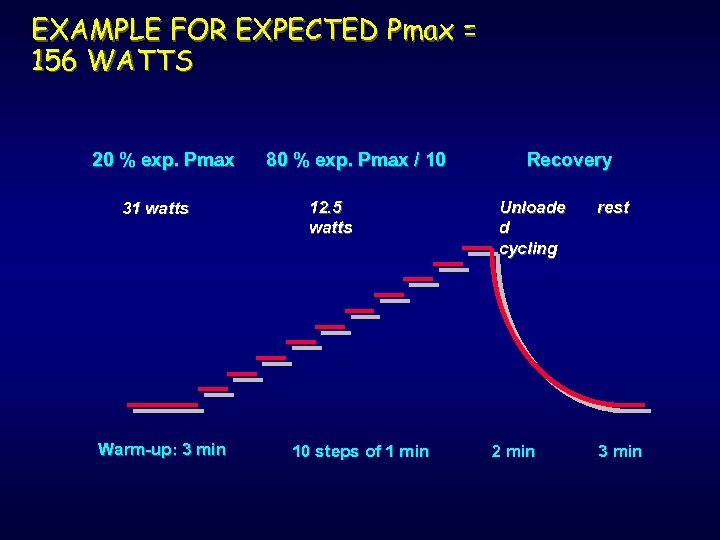 EXAMPLE FOR EXPECTED Pmax = 156 WATTS

20 % exp. Pmax

80 % exp. Pmax / 10

Recovery

31 watts

12.5 watts

Unloade d cycling

rest

Warm-up: 3 min

10 steps of 1 min

2 min

3 min